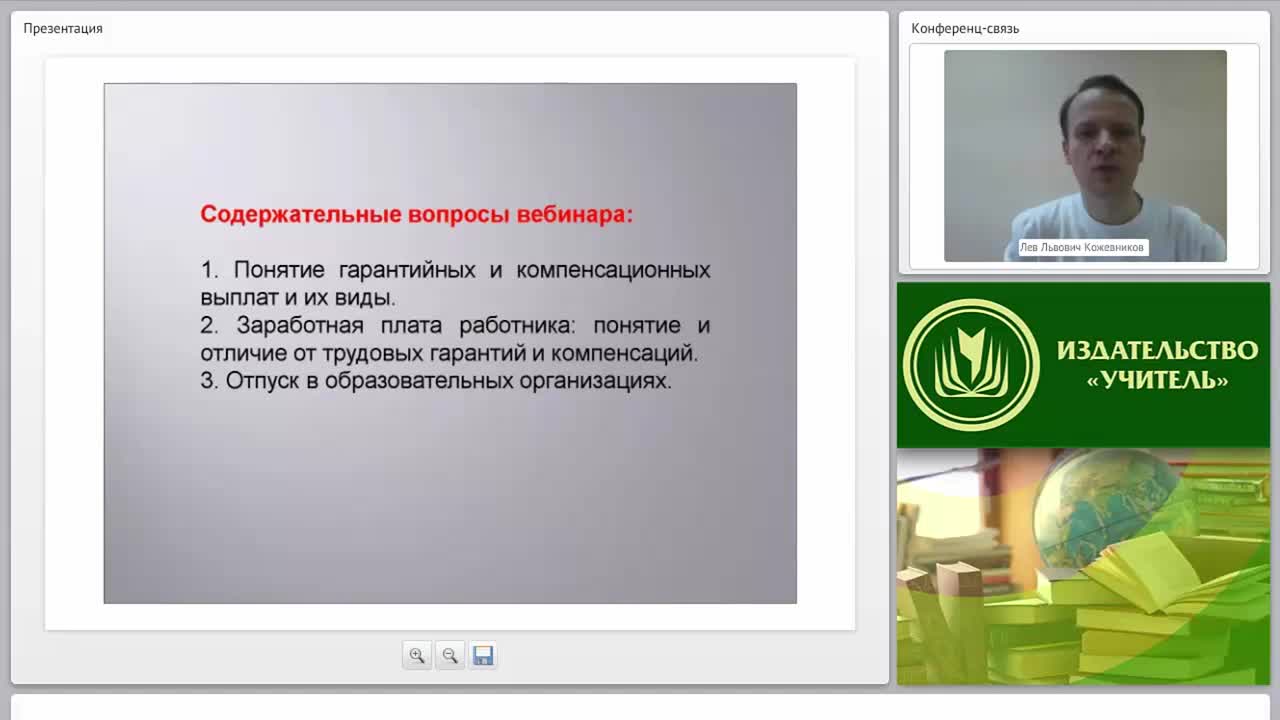 Презентация

Содержательные вопросы вебинара:

1. Понятие гарантийных и компенсационных выплат и их виды.
2. Заработная плата работника: понятие и отличие от трудовых гарантий и компенсаций.
3. Отпуск в образовательных организациях.

Конференц-связь

Лев Львович Кожевников

ИЗДАТЕЛЬСТВО «УЧИТЕЛЬ»